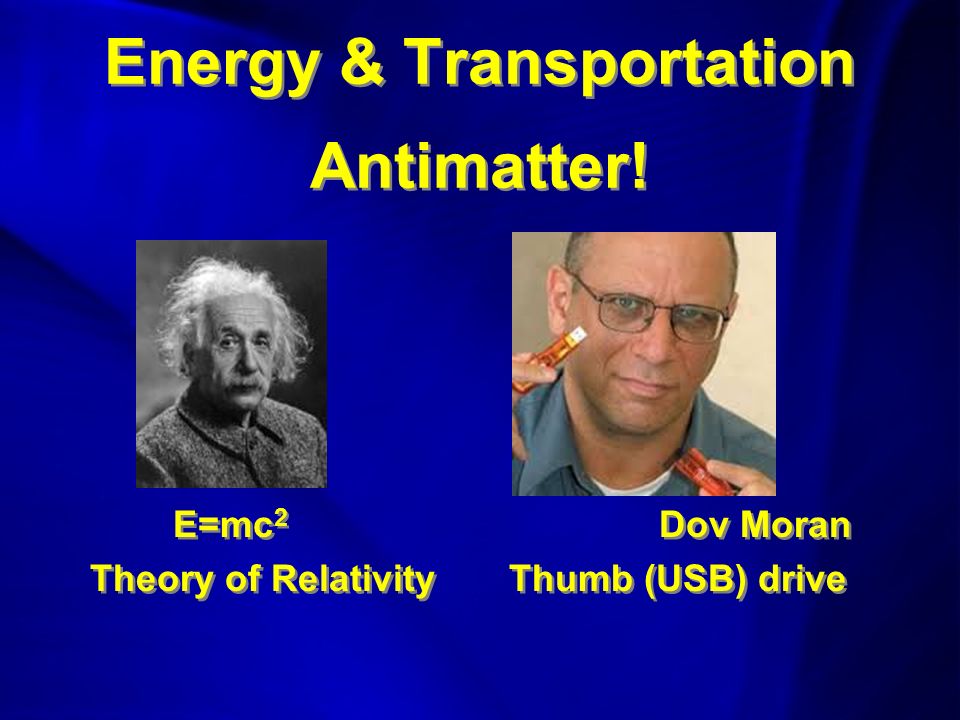 Energy & Transportation

Antimatter!

$E=mc^2$
Theory of Relativity

Dov Moran
Thumb (USB) drive